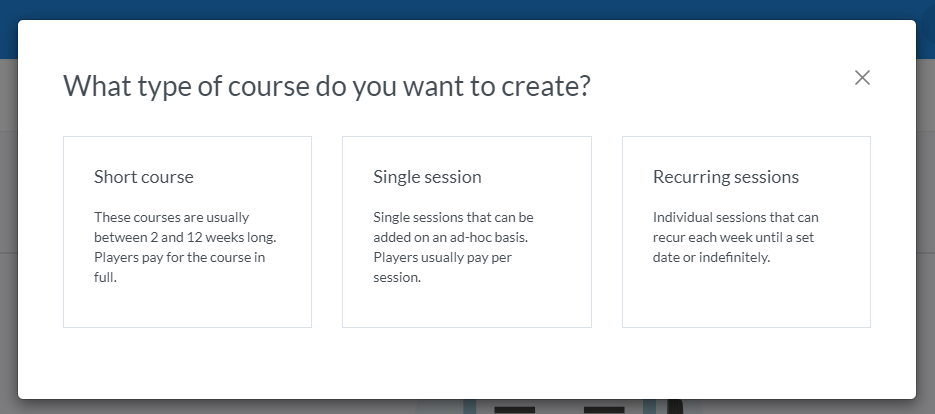 What type of course do you want to create?

×

Short course

These courses are usually between 2 and 12 weeks long. Players pay for the course in full.

Single session

Single sessions that can be added on an ad-hoc basis. Players usually pay per session.

Recurring sessions

Individual sessions that can recur each week until a set date or indefinitely.